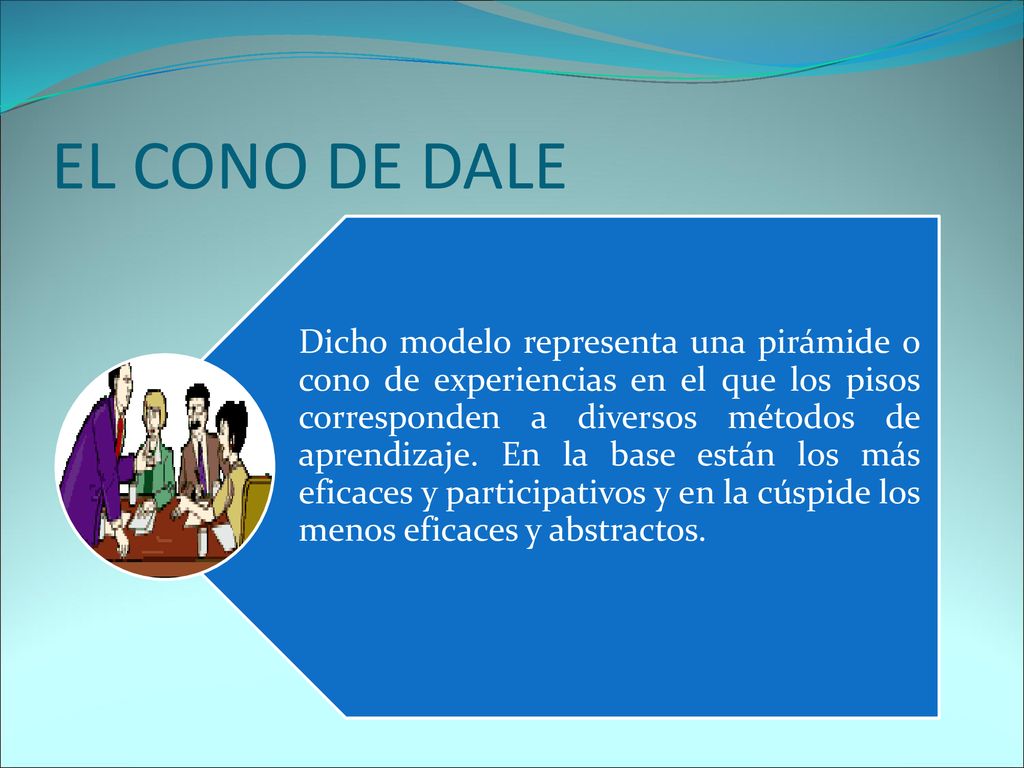 EL CONO DE DALE

Dicho modelo representa una pirámide o cono de experiencias en el que los pisos corresponden a diversos métodos de aprendizaje. En la base están los más eficaces y participativos y en la cúspide los menos eficaces y abstractos.